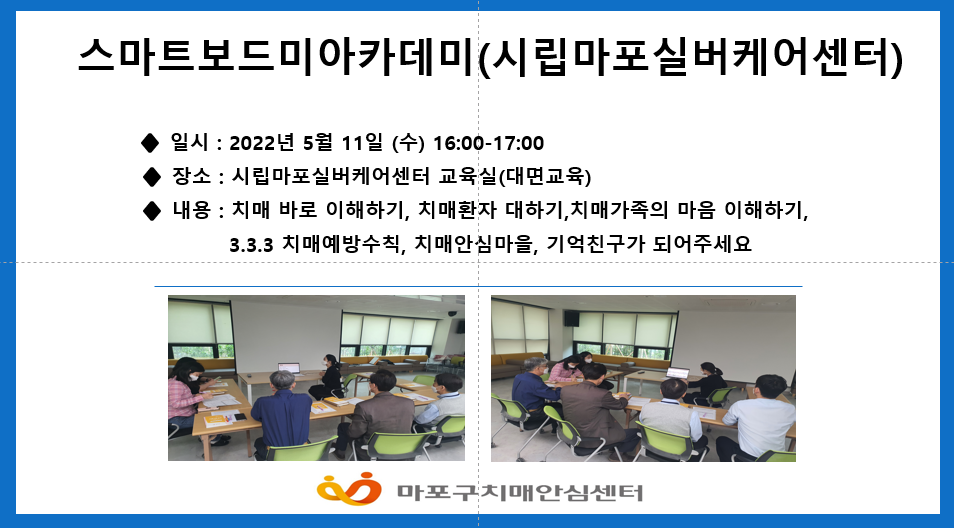 스마트보드미아카데미(시립마포실버케어센터)

◆ 일시 : 2022년 5월 11일 (수) 16:00-17:00

◆ 장소 : 시립마포실버케어센터 교육실(대면교육)

◆ 내용 : 치매 바로 이해하기, 치매환자 대하기,치매가족의 마음 이해하기, 3.3.3 치매예방수칙, 치매안심마을, 기억친구가 되어주세요

마포구치매안심센터